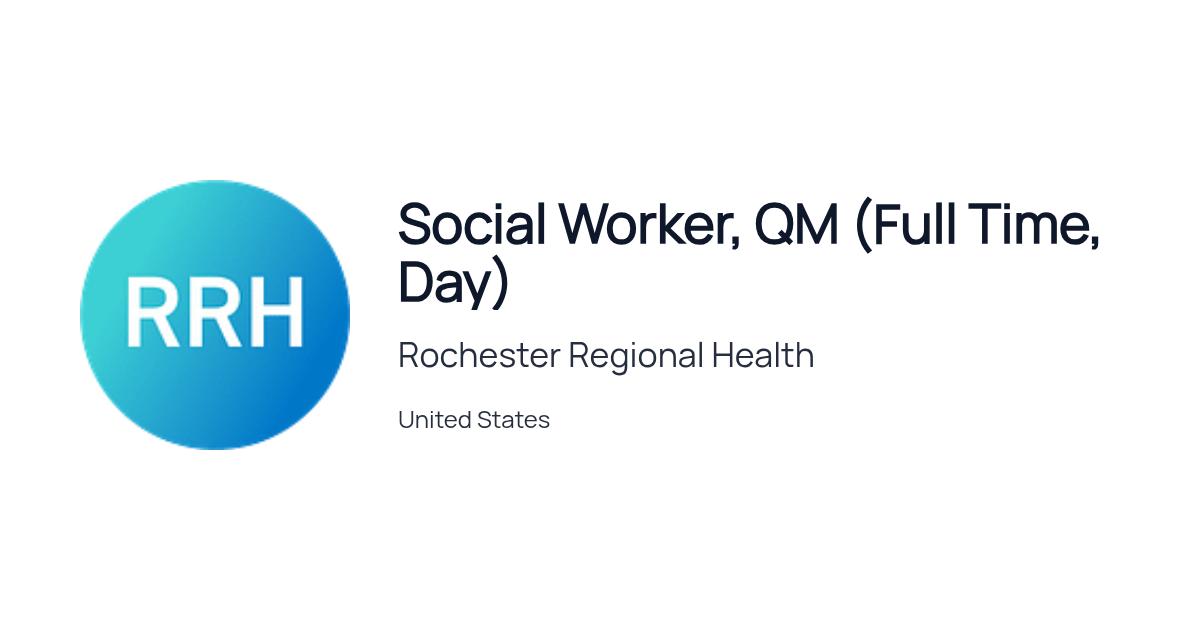 RRH

Social Worker, QM (Full Time, Day)

Rochester Regional Health

United States